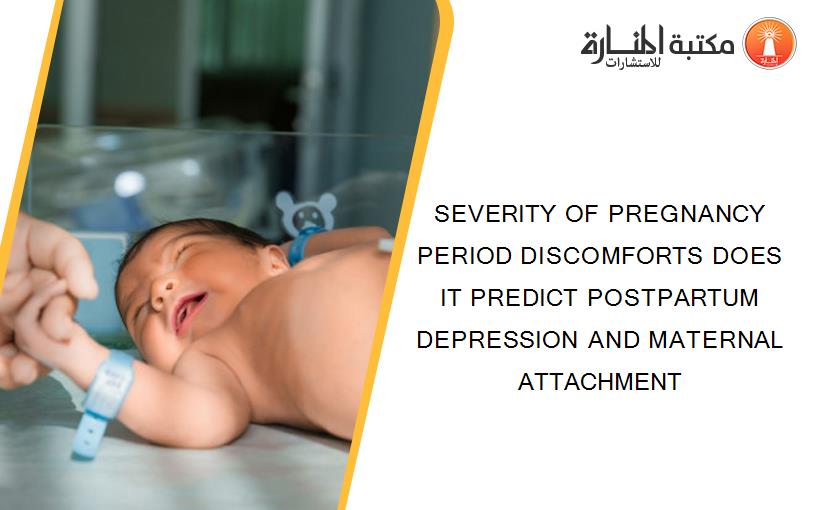 مكتبة المنارة للاستشارات

SEVERITY OF PREGNANCY PERIOD DISCOMFORTS DOES IT PREDICT POSTPARTUM DEPRESSION AND MATERNAL ATTACHMENT